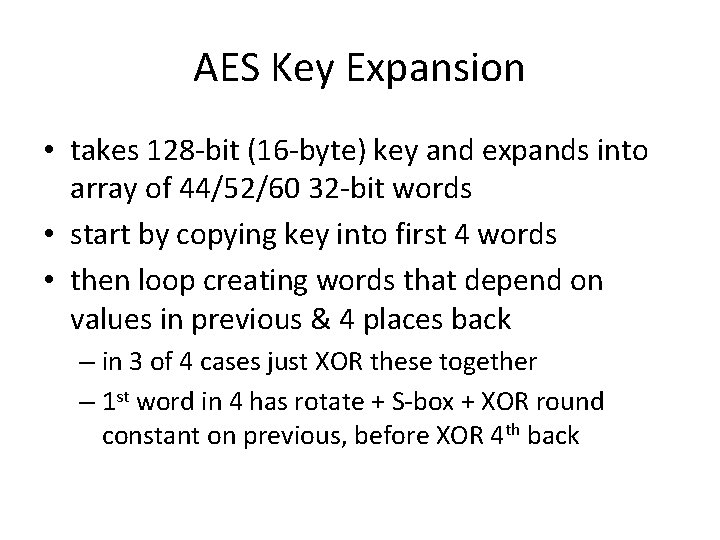 AES Key Expansion

• takes 128-bit (16-byte) key and expands into array of 44/52/60 32-bit words
• start by copying key into first 4 words
• then loop creating words that depend on values in previous & 4 places back
– in 3 of 4 cases just XOR these together
– 1$^{st}$ word in 4 has rotate + S-box + XOR round constant on previous, before XOR 4$^{th}$ back